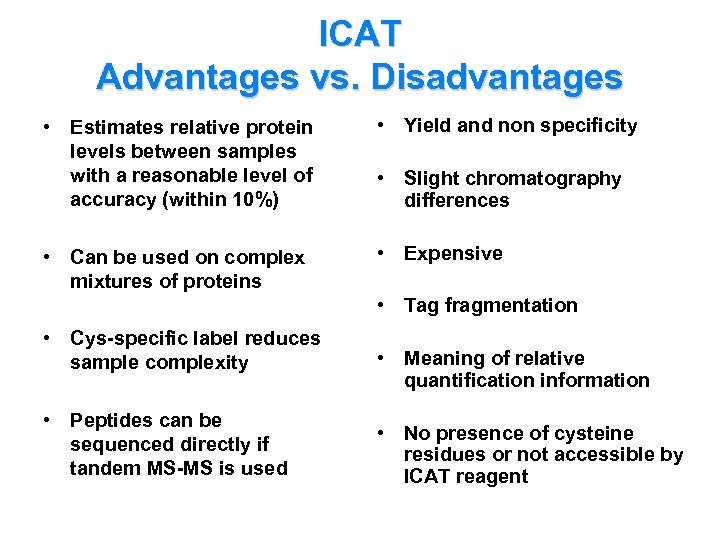 ICAT
Advantages vs. Disadvantages

• Estimates relative protein levels between samples with a reasonable level of accuracy (within 10%)

• Can be used on complex mixtures of proteins

• Cys-specific label reduces sample complexity

• Peptides can be sequenced directly if tandem MS-MS is used

• Yield and non specificity

• Slight chromatography differences

• Expensive

• Tag fragmentation

• Meaning of relative quantification information

• No presence of cysteine residues or not accessible by ICAT reagent